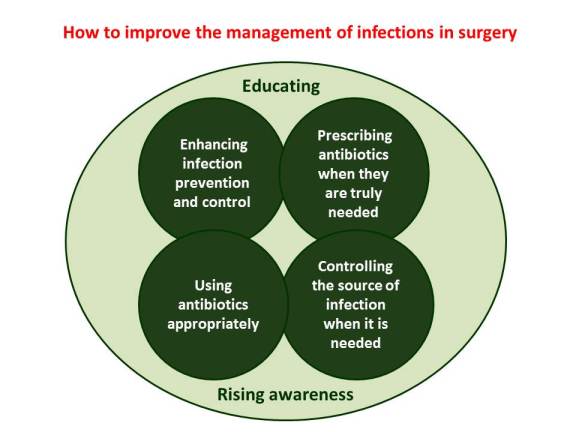 How to improve the management of infections in surgery

Educating

Enhancing infection prevention and control

Prescribing antibiotics when they are truly needed

Using antibiotics appropriately

Controlling the source of infection when it is needed

Rising awareness